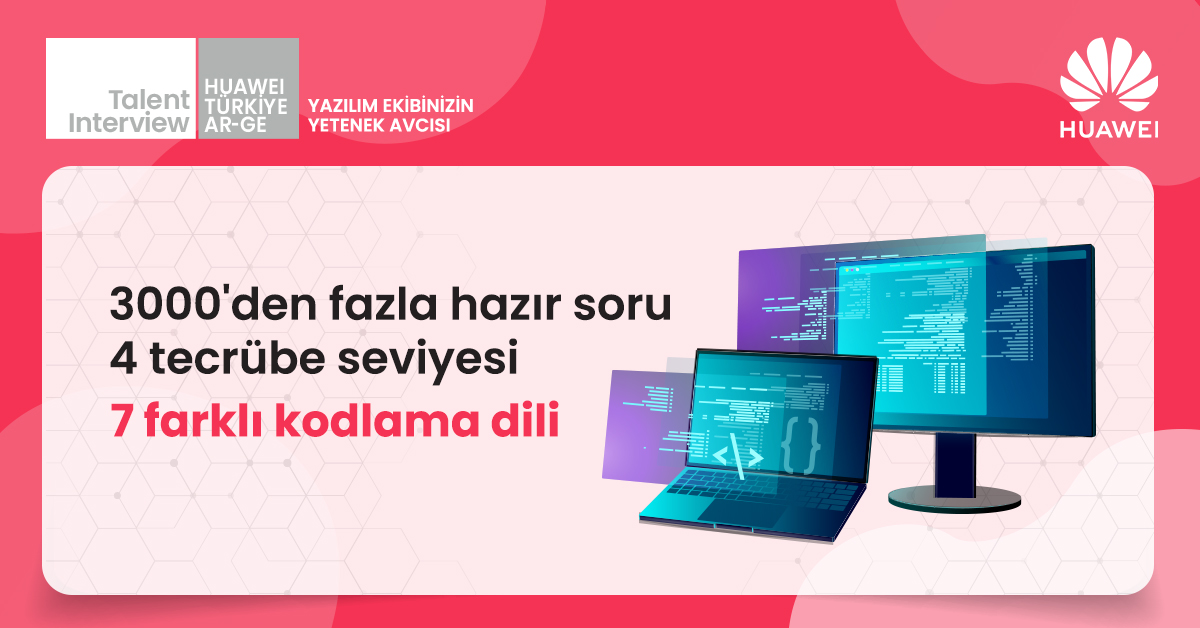 Talent Interview

HUAWEI TÜRKİYE AR-GE

YAZILIM EKİBİNİZİN YETENEK AVCISI

HUAWEI

3000'den fazla hazır soru
4 tecrübe seviyesi
7 farklı kodlama dili

</>

{}